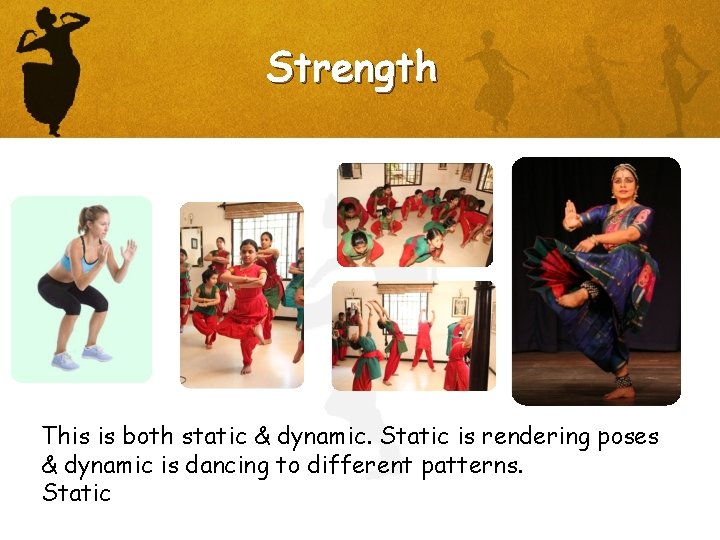 Strength

This is both static & dynamic. Static is rendering poses & dynamic is dancing to different patterns.
Static